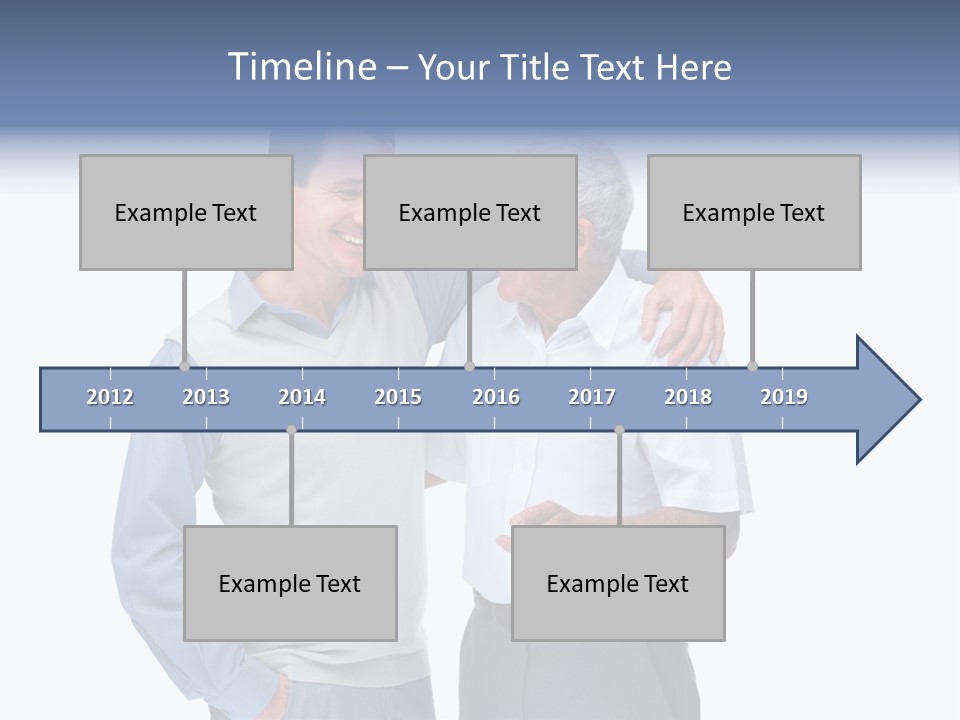 Timeline – Your Title Text Here

Example Text

Example Text

Example Text

2012 2013 2014 2015 2016 2017 2018 2019

Example Text

Example Text